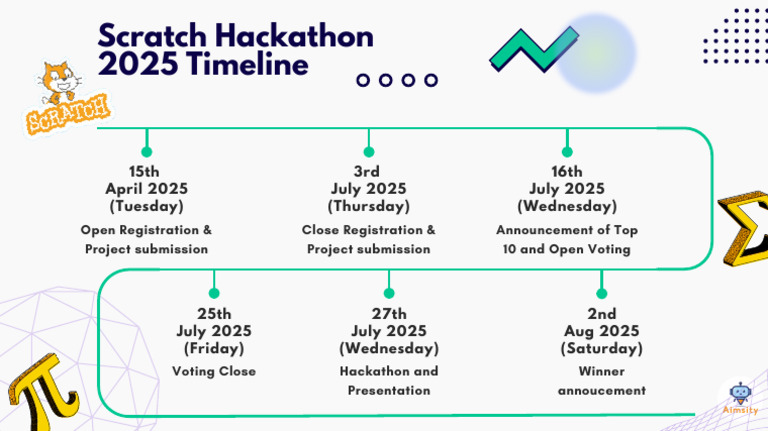 Scratch Hackathon 2025 Timeline

SCRATCH

15th April 2025 (Tuesday)
Open Registration & Project submission

3rd July 2025 (Thursday)
Close Registration & Project submission

16th July 2025 (Wednesday)
Announcement of Top 10 and Open Voting

25th July 2025 (Friday)
Voting Close

27th July 2025 (Wednesday)
Hackathon and Presentation

2nd Aug 2025 (Saturday)
Winner annoucement

Aimsity